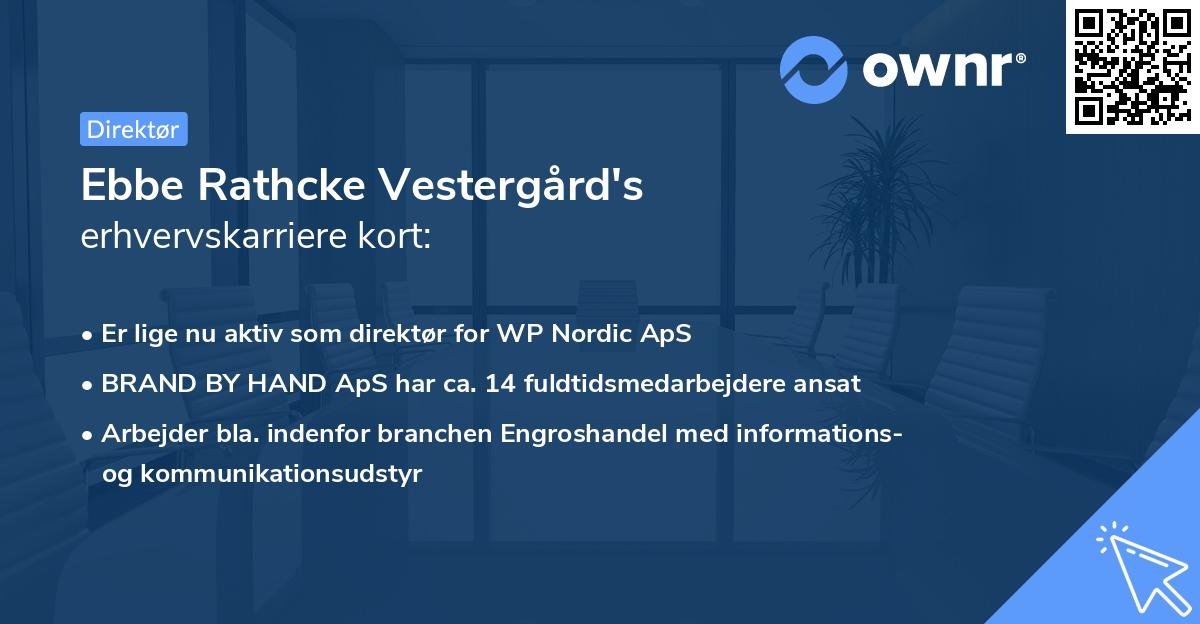 ownr®

Direktør

Ebbe Rathcke Vestergård's erhvervskarriere kort:

• Er lige nu aktiv som direktør for WP Nordic ApS
• BRAND BY HAND ApS har ca. 14 fuldtidsmedarbejdere ansat
• Arbejder bla. indenfor branchen Engroshandel med informations- og kommunikationsudstyr